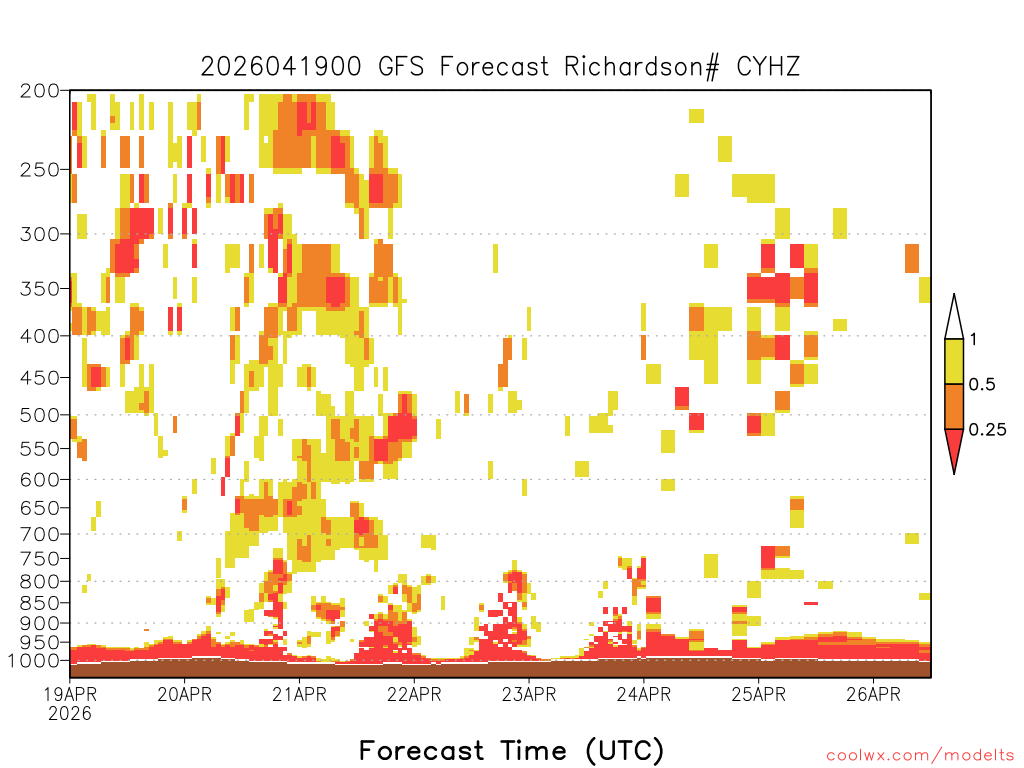 2026041900 GFS Forecast Richardson# CYHZ

200
250
300
350
400
450
500
550
600
650
700
750
800
850
900
950
1000

1
0.5
0.25

19APR
2026
20APR
21APR
22APR
23APR
24APR
25APR
26APR

Forecast Time (UTC)

coolwx.com/modelts